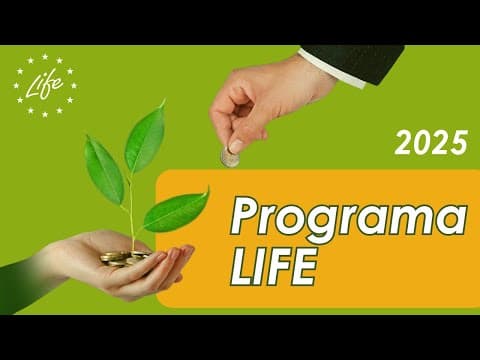 Life

2025

Programa LIFE